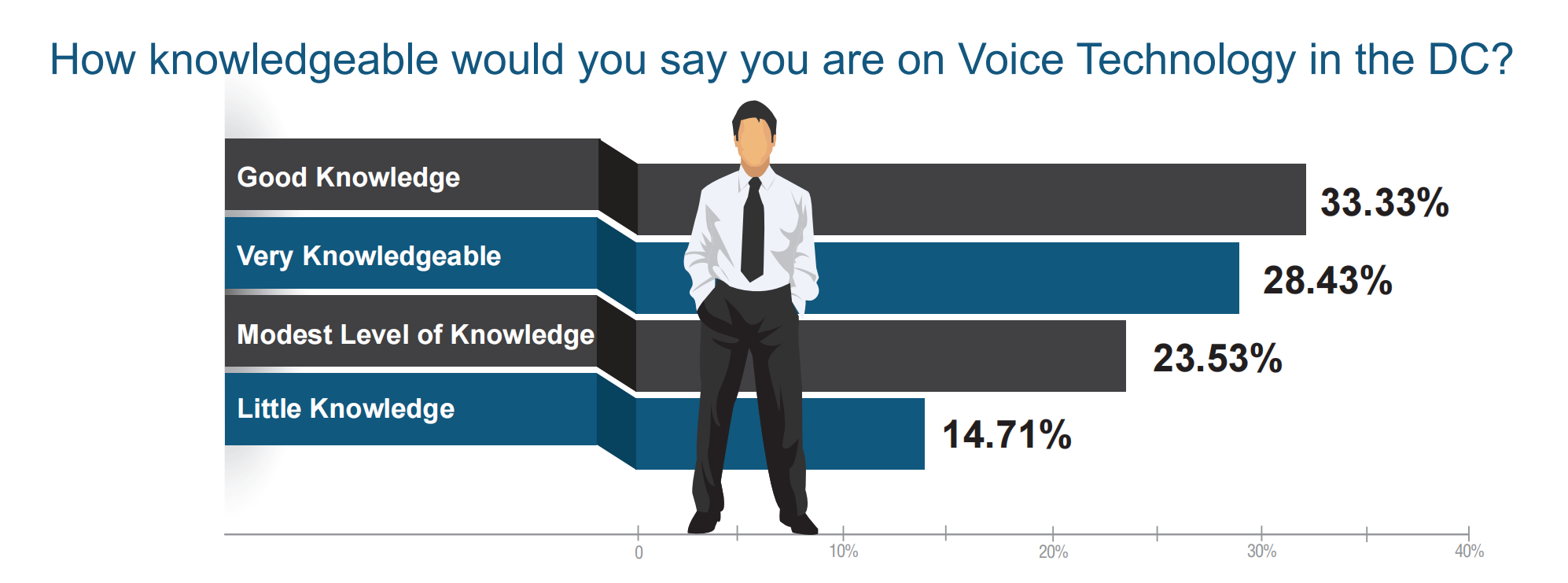 How knowledgeable would you say you are on Voice Technology in the DC?

Good Knowledge
33.33%

Very Knowledgeable
28.43%

Modest Level of Knowledge
23.53%

Little Knowledge
14.71%

0
10%
20%
30%
40%